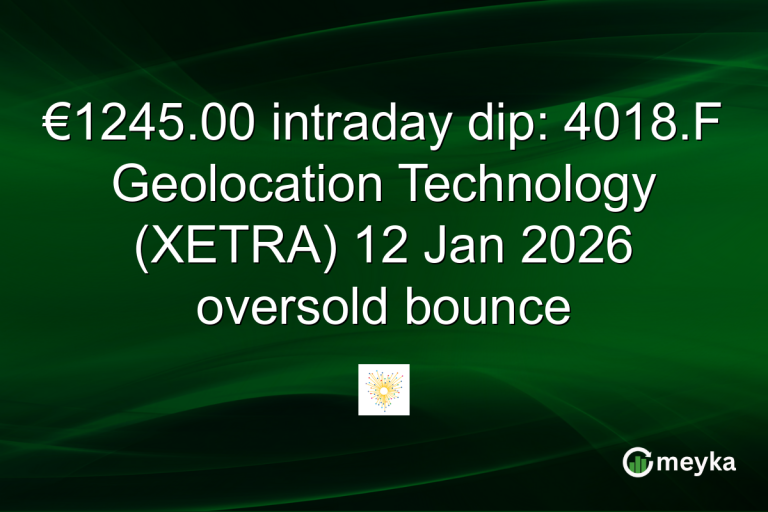 €1245.00 intraday dip: 4018.F Geolocation Technology (XETRA) 12 Jan 2026 oversold bounce

meyka